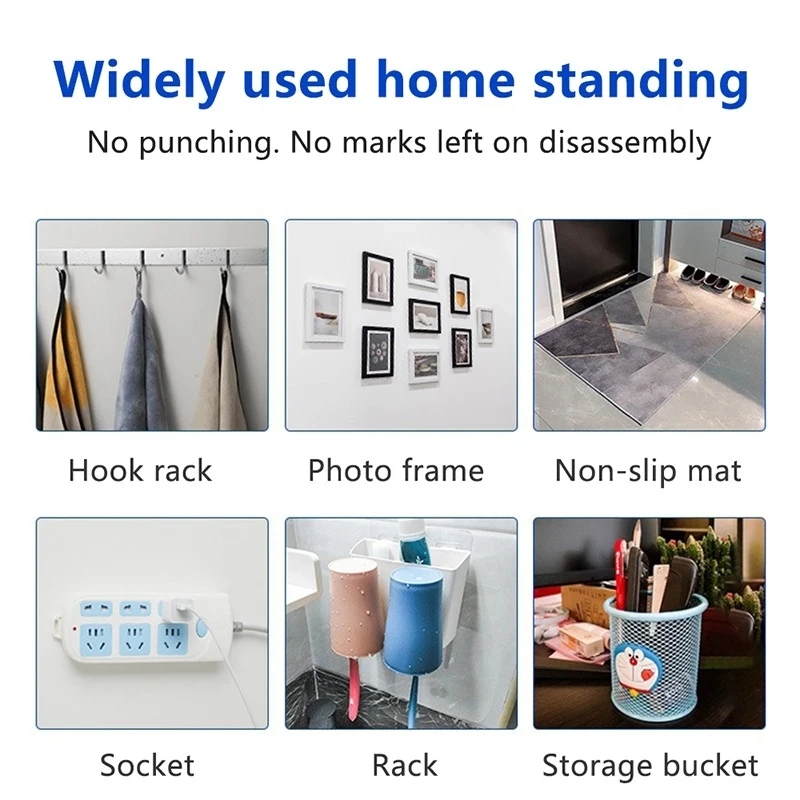 Widely used home standing

No punching. No marks left on disassembly

Hook rack

Photo frame

Non-slip mat

Socket

Rack

Storage bucket